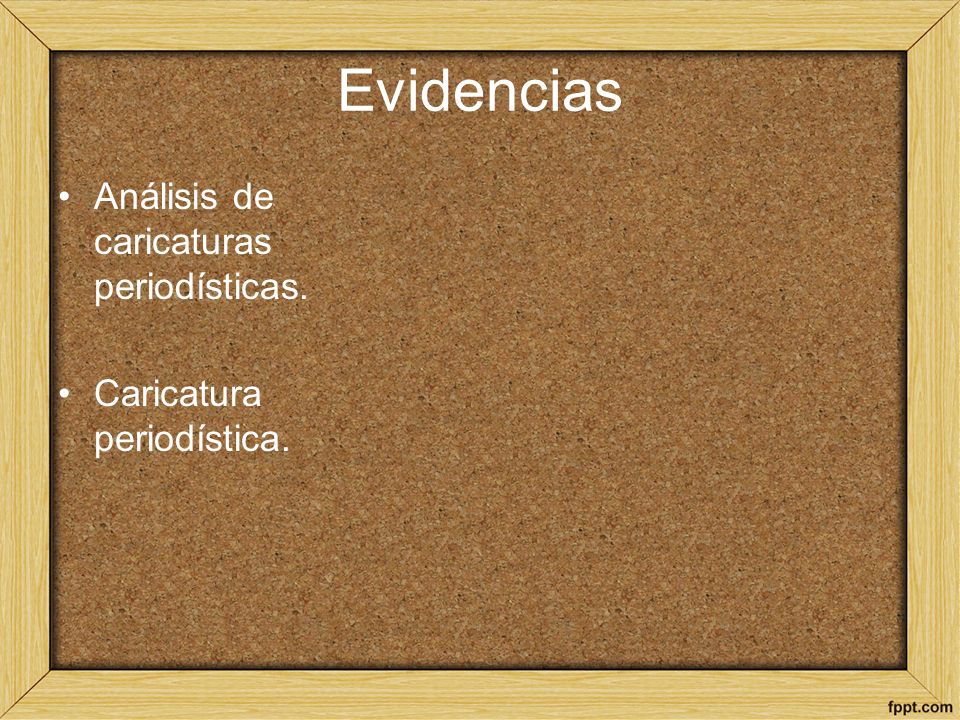 Evidencias

• Análisis de caricaturas periodísticas.

• Caricatura periodística.

fppt.com